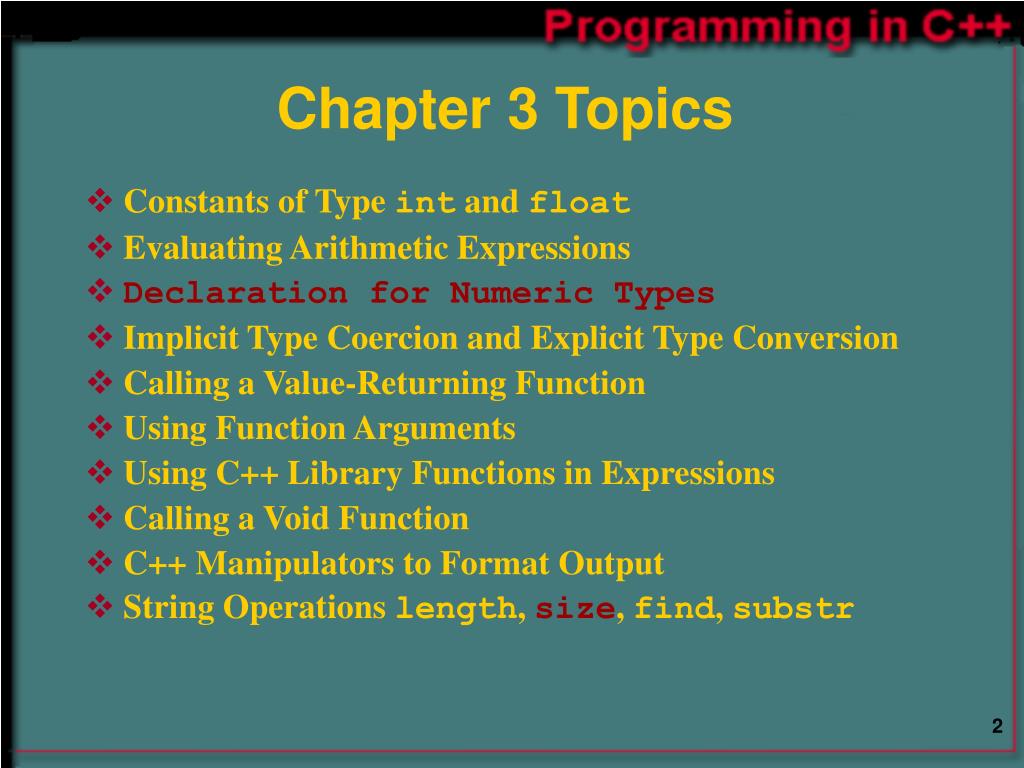 Programming in C++

Chapter 3 Topics

❖ Constants of Type int and float
❖ Evaluating Arithmetic Expressions
❖ Declaration for Numeric Types
❖ Implicit Type Coercion and Explicit Type Conversion
❖ Calling a Value-Returning Function
❖ Using Function Arguments
❖ Using C++ Library Functions in Expressions
❖ Calling a Void Function
❖ C++ Manipulators to Format Output
❖ String Operations length, size, find, substr

2